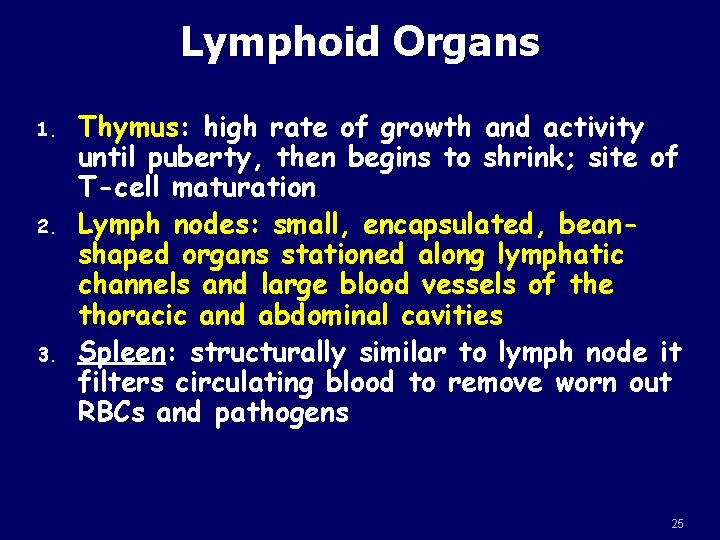 Lymphoid Organs

1. Thymus: high rate of growth and activity until puberty, then begins to shrink; site of T-cell maturation
2. Lymph nodes: small, encapsulated, bean-shaped organs stationed along lymphatic channels and large blood vessels of the thoracic and abdominal cavities
3. Spleen: structurally similar to lymph node it filters circulating blood to remove worn out RBCs and pathogens

25